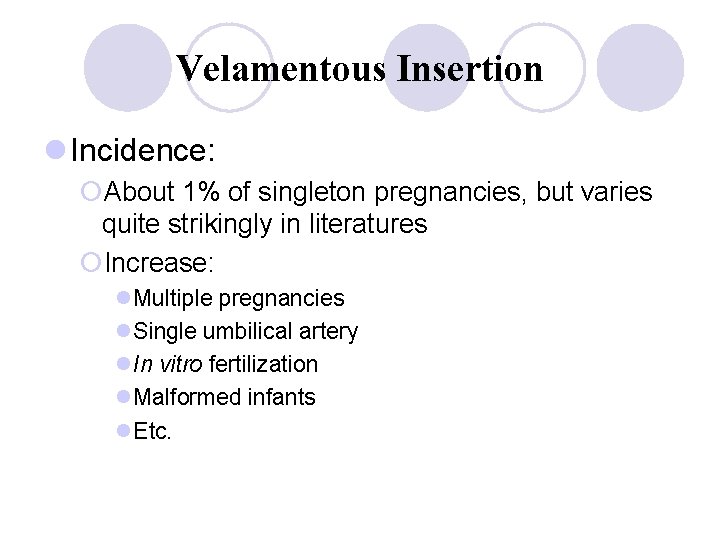 Velamentous Insertion

Incidence:

About 1% of singleton pregnancies, but varies quite strikingly in literatures

Increase:

Multiple pregnancies

Single umbilical artery

In vitro fertilization

Malformed infants

Etc.